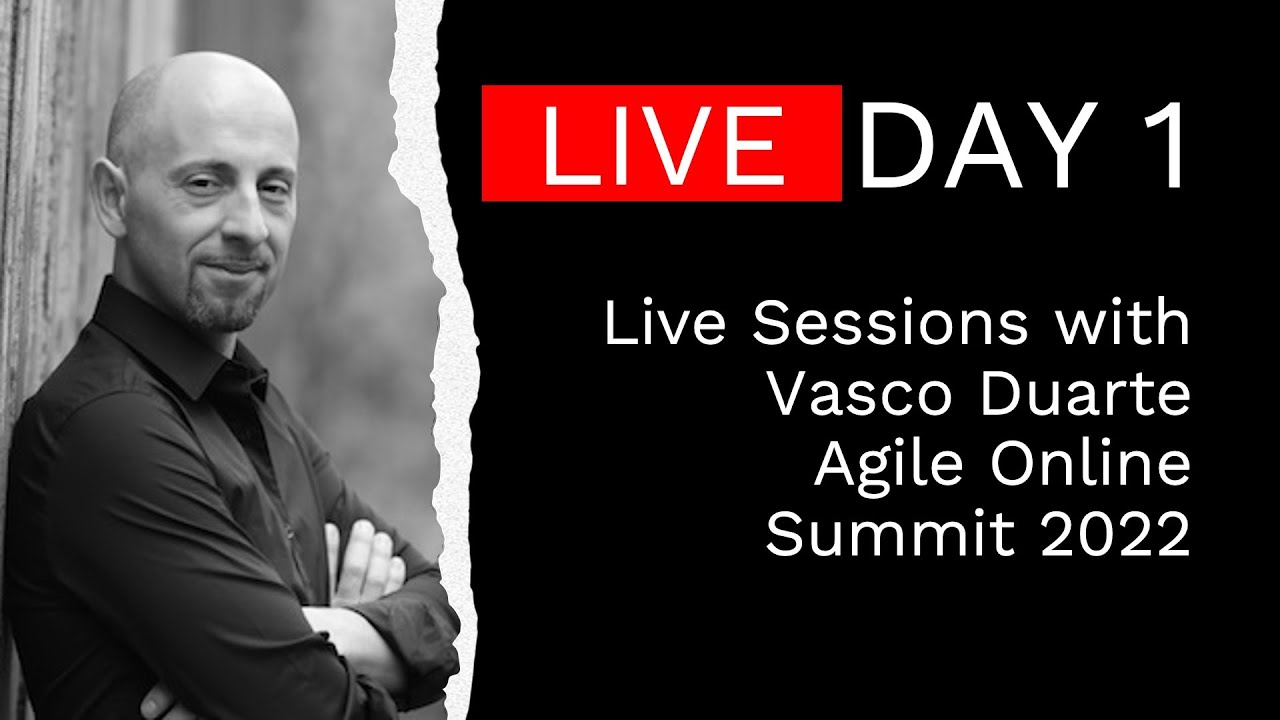 LIVE DAY 1

Live Sessions with Vasco Duarte Agile Online Summit 2022